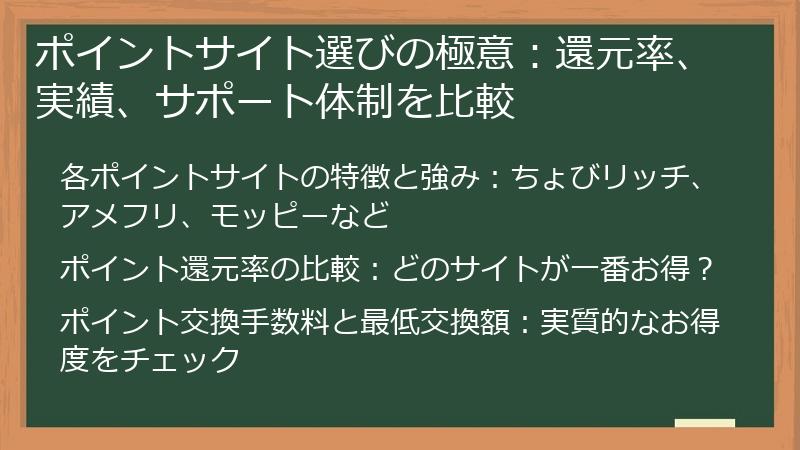 ポイントサイト選びの極意：還元率、実績、サポート体制を比較

各ポイントサイトの特徴と強み：ちょびリッチ、アメフリ、モッピーなど

ポイント還元率の比較：どのサイトが一番お得？

ポイント交換手数料と最低交換額：実質的なお得度をチェック